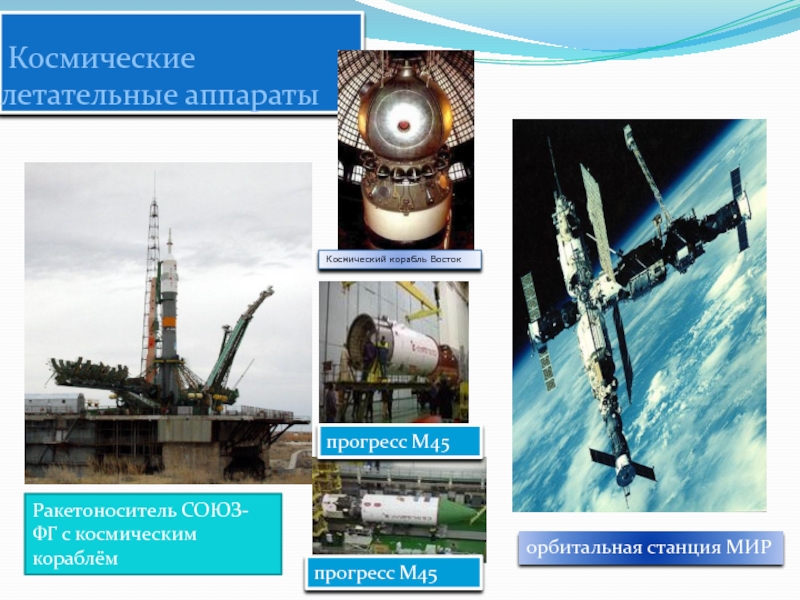 Космические летательные аппараты

Космический корабль Восток

прогресс М45

Ракетоноситель СОЮЗ-ФГ с космическим кораблём

прогресс М45

орбитальная станция МИР